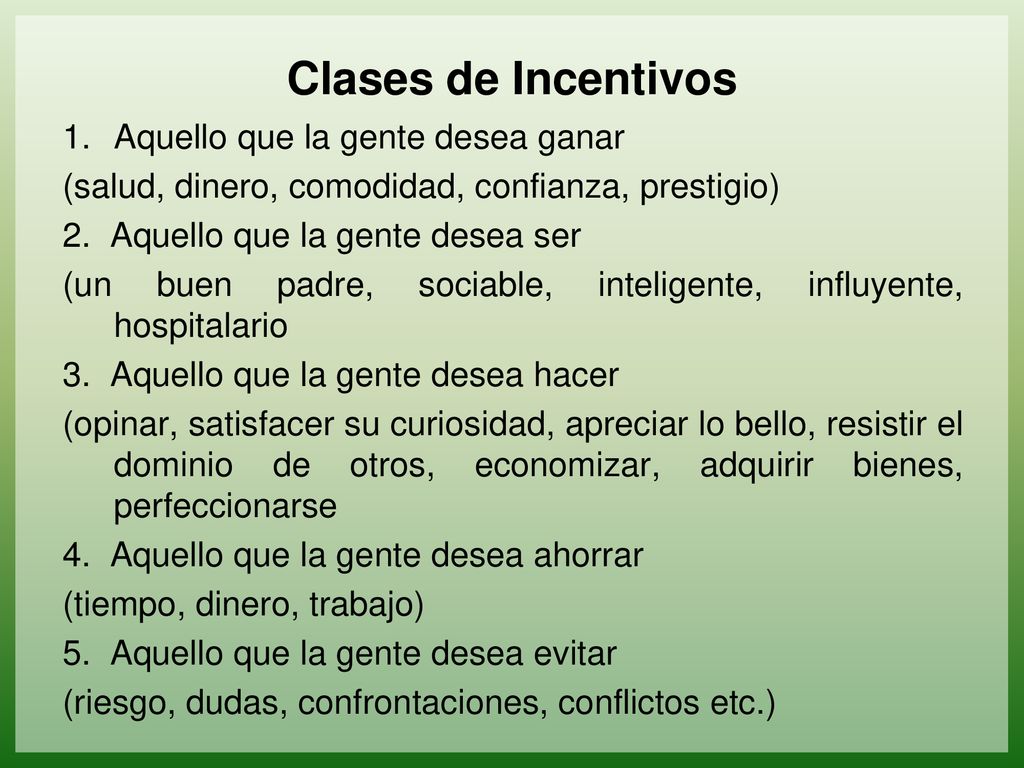 Clases de Incentivos

1. Aquello que la gente desea ganar

(salud, dinero, comodidad, confianza, prestigio)

2. Aquello que la gente desea ser

(un buen padre, sociable, inteligente, influyente, hospitalario

3. Aquello que la gente desea hacer

(opinar, satisfacer su curiosidad, apreciar lo bello, resistir el dominio de otros, economizar, adquirir bienes, perfeccionarse

4. Aquello que la gente desea ahorrar

(tiempo, dinero, trabajo)

5. Aquello que la gente desea evitar

(riesgo, dudas, confrontaciones, conflictos etc.)